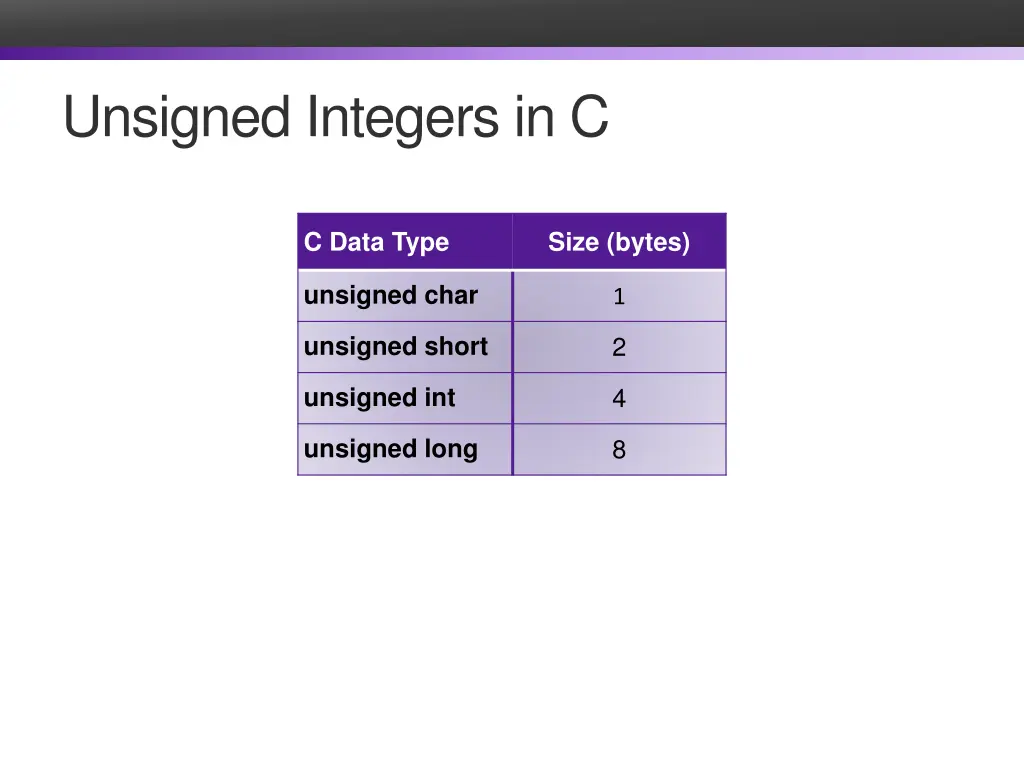 Unsigned Integers in C

| C Data Type | Size (bytes) |
|---|---|
| unsigned char | 1 |
| unsigned short | 2 |
| unsigned int | 4 |
| unsigned long | 8 |